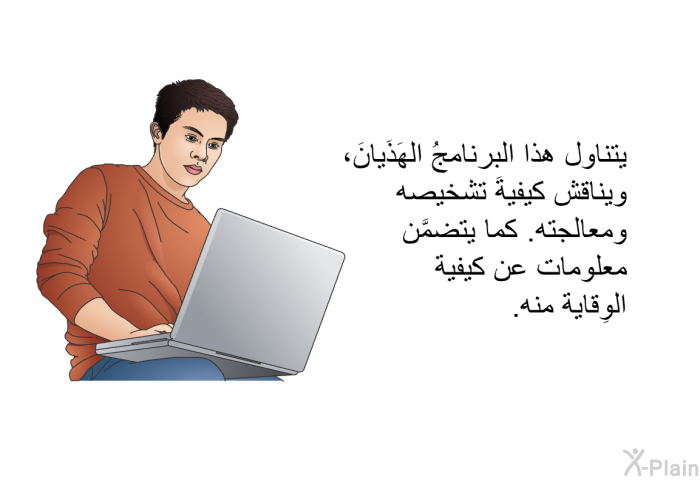 يتناول هذا البرنامجُ الهَذَيانَ، ويناقش كيفيةَ تشخيصه ومعالجته. كما يتضمَّن معلومات عن كيفية الوِقاية منه.

X-Plain